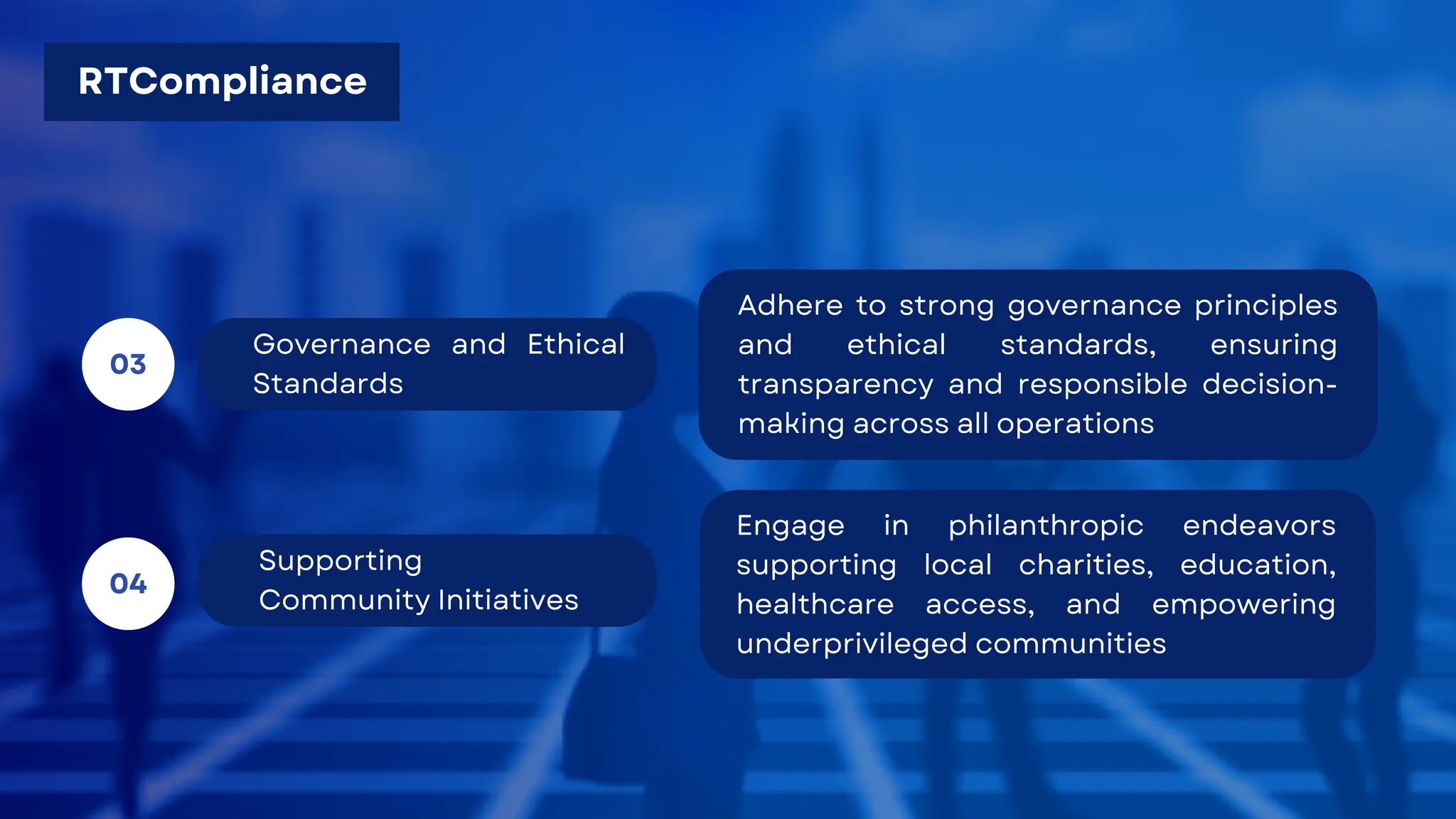 RTCompliance

03

Governance and Ethical Standards

Adhere to strong governance principles and ethical standards, ensuring transparency and responsible decision-making across all operations

04

Supporting Community Initiatives

Engage in philanthropic endeavors supporting local charities, education, healthcare access, and empowering underprivileged communities